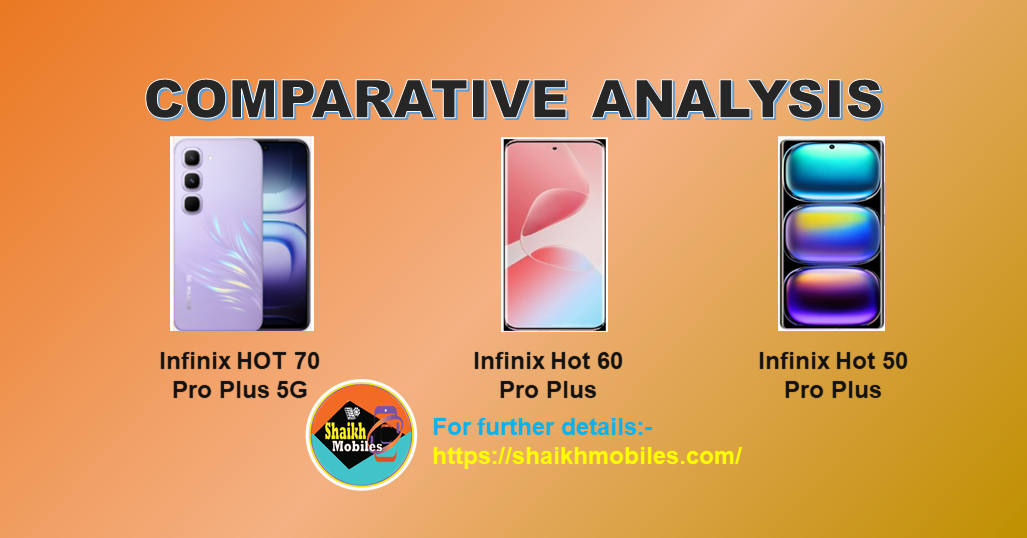 COMPARATIVE ANALYSIS

Infinix HOT 70 Pro Plus 5G

Infinix Hot 60 Pro Plus

Infinix Hot 50 Pro Plus

Shaikh Mobiles

For further details:-
https://shaikhmobiles.com/